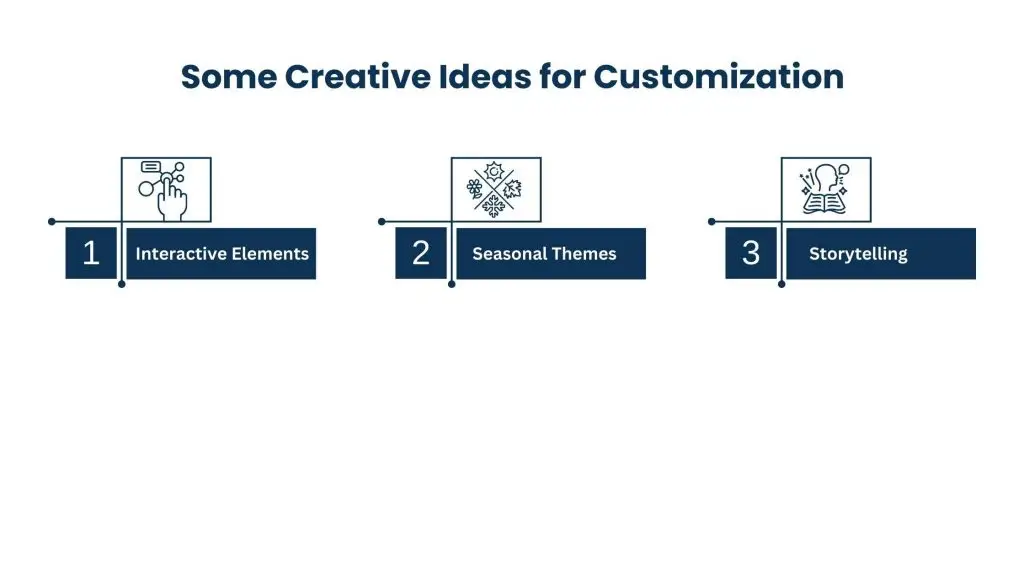 Some Creative Ideas for Customization

1 Interactive Elements

2 Seasonal Themes

3 Storytelling